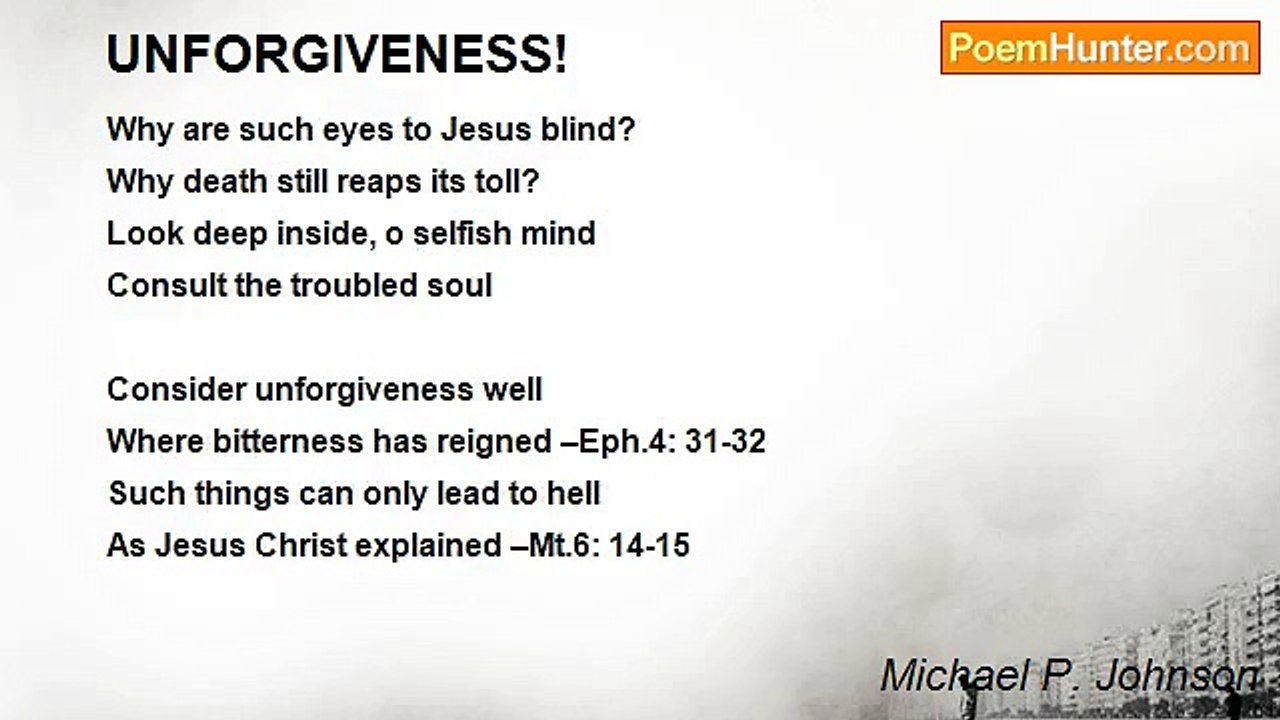 UNFORGIVENESS!

PoemHunter.com

Why are such eyes to Jesus blind?
Why death still reaps its toll?
Look deep inside, o selfish mind
Consult the troubled soul

Consider unforgiveness well
Where bitterness has reigned –Eph.4: 31-32
Such things can only lead to hell
As Jesus Christ explained –Mt.6: 14-15

Michael P. Johnson